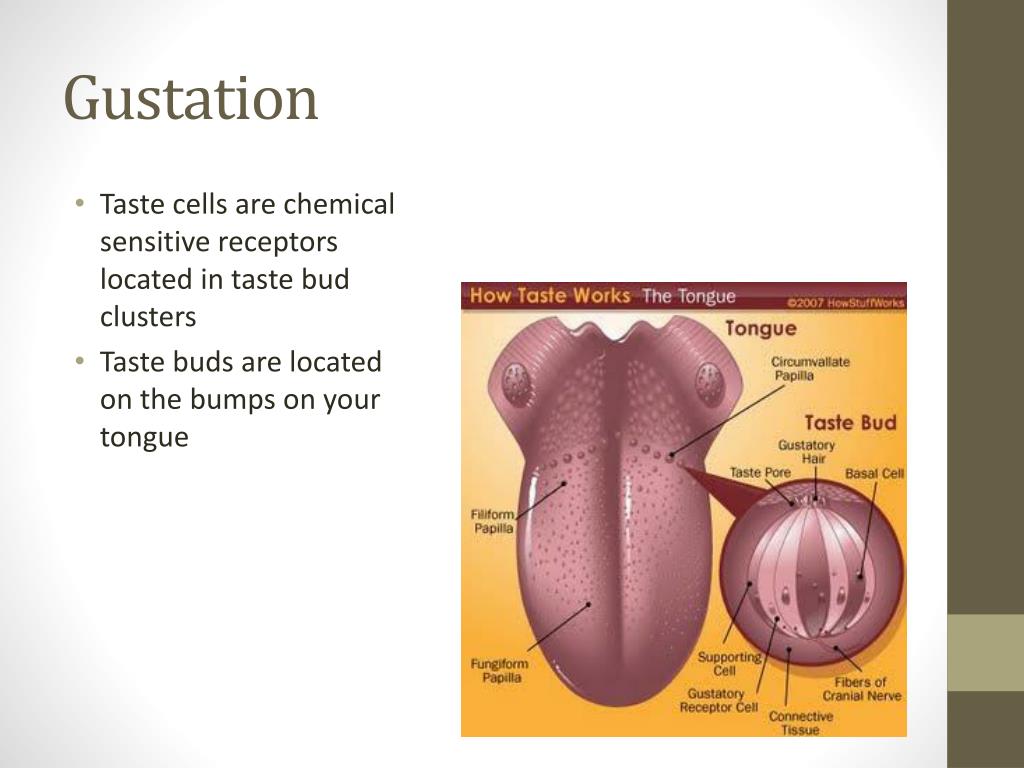 Gustation

• Taste cells are chemical sensitive receptors located in taste bud clusters
• Taste buds are located on the bumps on your tongue

How Taste Works The Tongue ©2007 HowStuffWorks

Tongue
Circumvallate Papilla
Taste Bud
Gustatory Hair
Taste Pore
Basal Cell
Filiform Papilla
Fungiform Papilla
Supporting Cell
Gustatory Receptor Cell
Connective Tissue
Fibers of Cranial Nerve